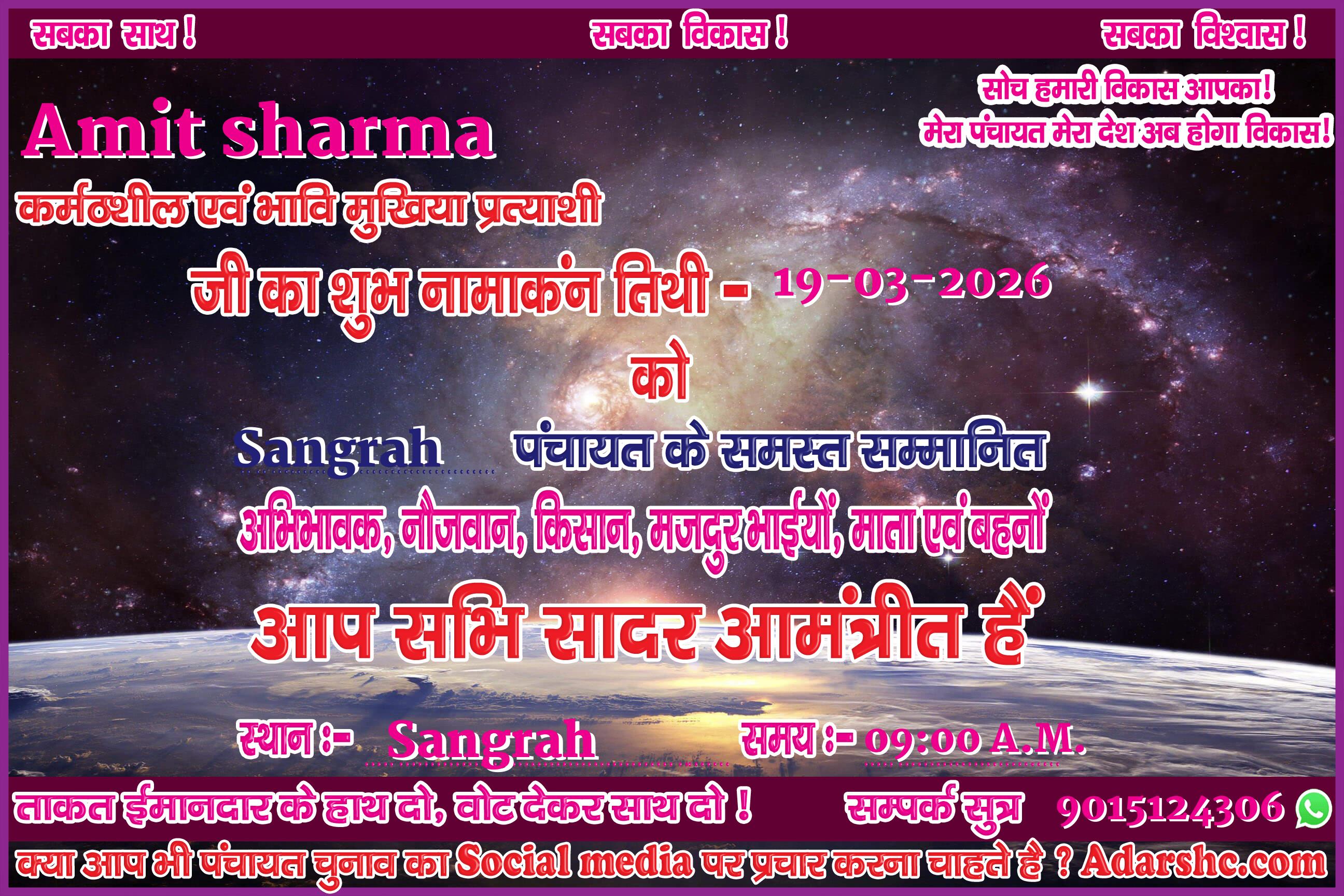 सबका साथ ! सबका विकास ! सबका विश्वास !

सोच हमारी विकास आपका!
मेरा पंचायत मेरा देश अब होगा विकास!

Amit sharma

कर्मठशील एवं भावि मुखिया प्रत्याशी

जी का शुभ नामाकंन तिथी - 19-03-2026

को

Sangrah पंचायत के समस्त सम्मानित

अभिभावक, नौजवान, किसान, मजदुर भाईयों, माता एवं बहनों

आप सभि सादर आमंत्रीत हैं

स्थान :- Sangrah समय :- 09:00 A.M.

ताकत ईमानदार के हाथ दो, वोट देकर साथ दो ! सम्पर्क सुत्र 9015124306

क्या आप भी पंचायत चुनाव का Social media पर प्रचार करना चाहते है ? Adarshc.com